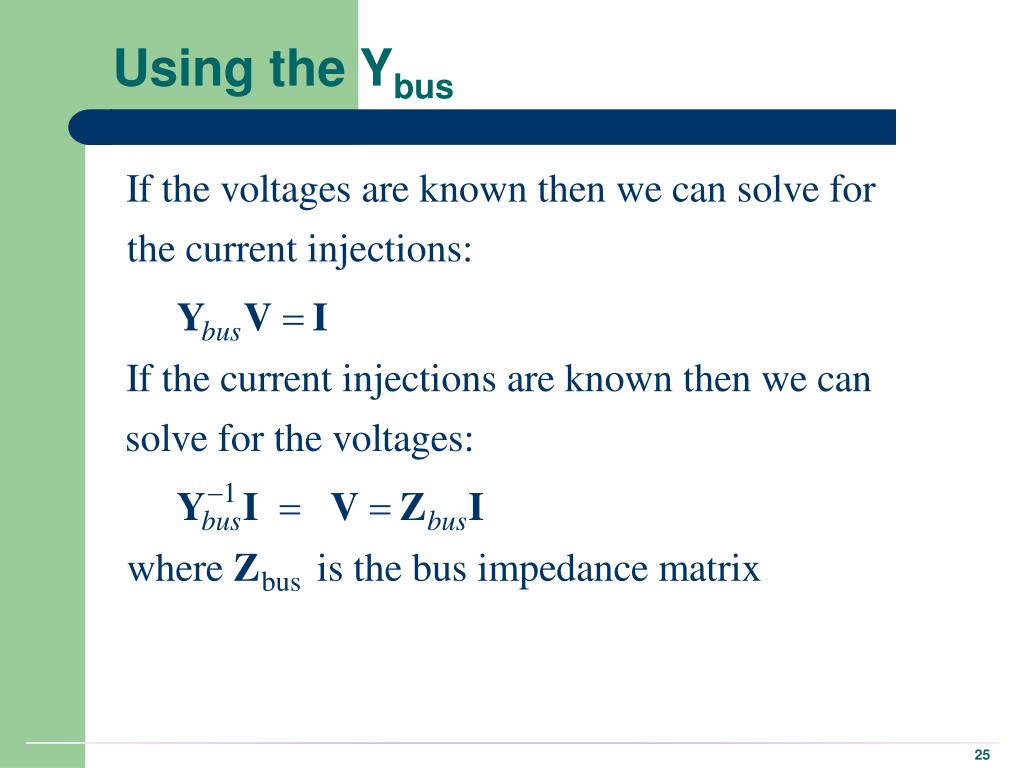 Using the $Y_{bus}$

If the voltages are known then we can solve for the current injections:

$\mathbf{Y}_{bus}\mathbf{V} = \mathbf{I}$

If the current injections are known then we can solve for the voltages:

$\mathbf{Y}_{bus}^{-1}\mathbf{I} = \mathbf{V} = \mathbf{Z}_{bus}\mathbf{I}$

where $\mathbf{Z}_{\text{bus}}$ is the bus impedance matrix

25